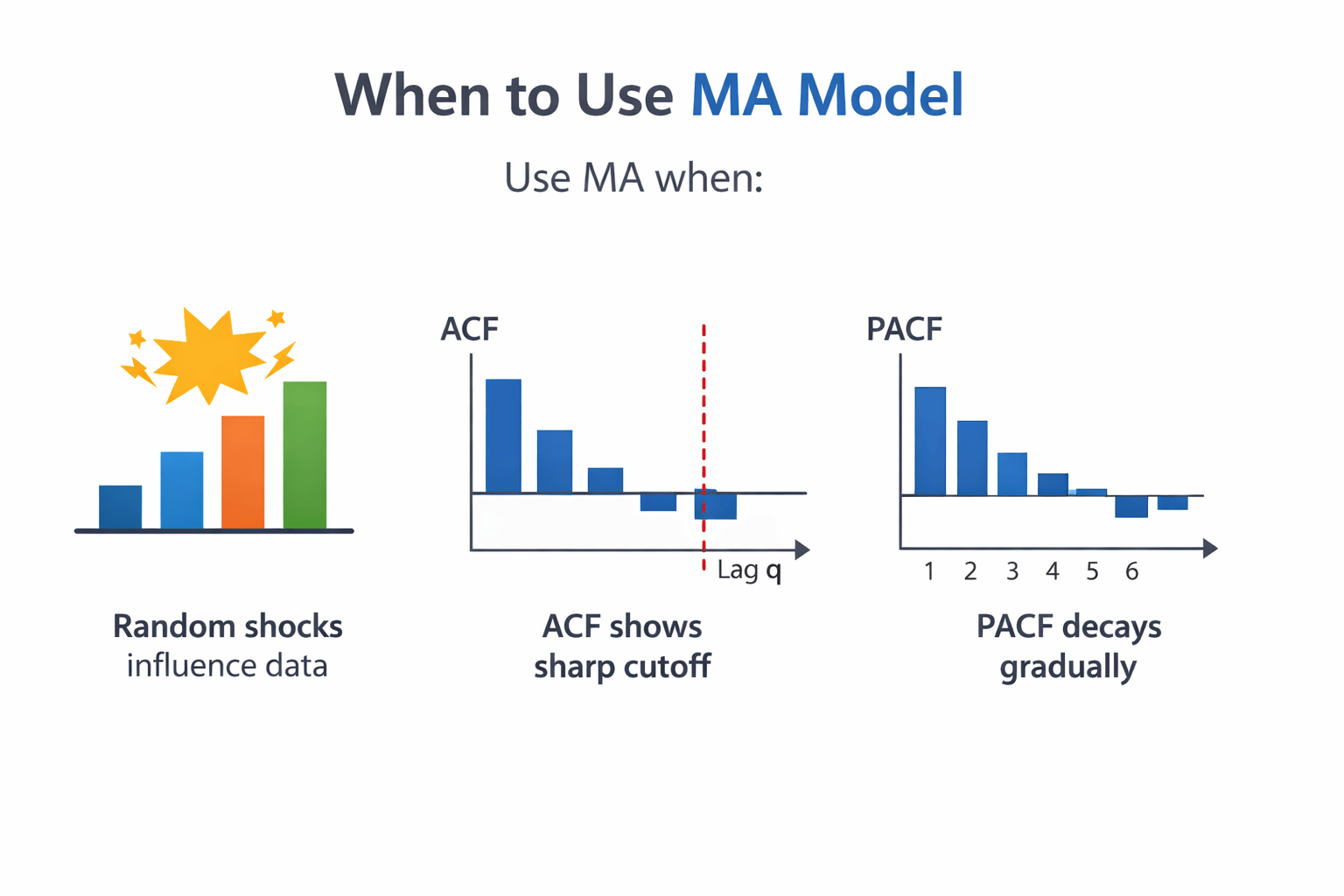 When to Use MA Model

Use MA when:

Random shocks influence data

ACF

Lag q

ACF shows sharp cutoff

PACF

1 2 3 4 5 6

PACF decays gradually